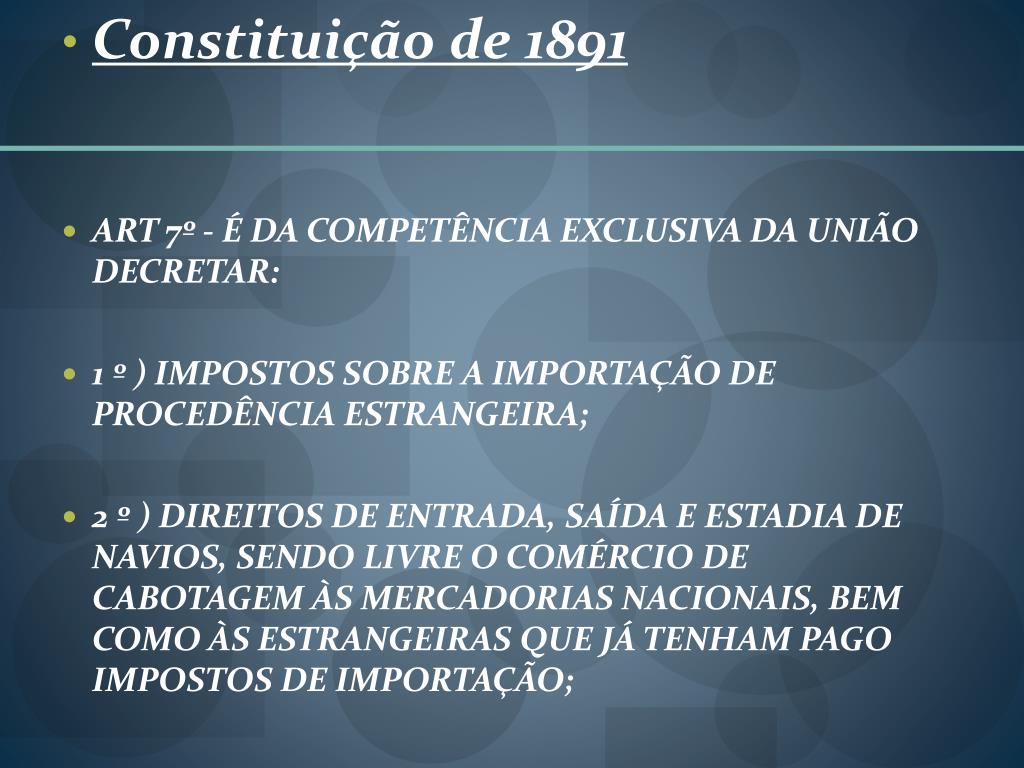 • Constituição de 1891

• ART 7º - É DA COMPETÊNCIA EXCLUSIVA DA UNIÃO DECRETAR:

• 1 º ) IMPOSTOS SOBRE A IMPORTAÇÃO DE PROCEDÊNCIA ESTRANGEIRA;

• 2 º ) DIREITOS DE ENTRADA, SAÍDA E ESTADIA DE NAVIOS, SENDO LIVRE O COMÉRCIO DE CABOTAGEM ÀS MERCADORIAS NACIONAIS, BEM COMO ÀS ESTRANGEIRAS QUE JÁ TENHAM PAGO IMPOSTOS DE IMPORTAÇÃO;